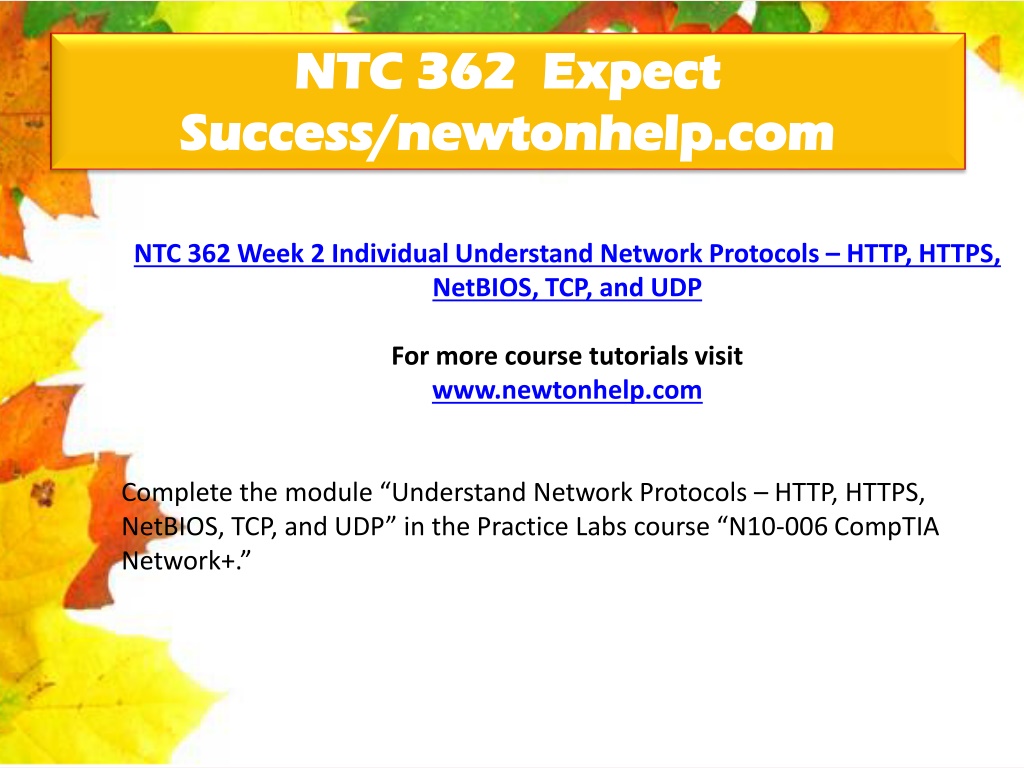 NTC 362 Expect Success/newtonhelp.com

NTC 362 Week 2 Individual Understand Network Protocols – HTTP, HTTPS, NetBIOS, TCP, and UDP

For more course tutorials visit
www.newtonhelp.com

Complete the module “Understand Network Protocols – HTTP, HTTPS, NetBIOS, TCP, and UDP” in the Practice Labs course “N10-006 CompTIA Network+.”